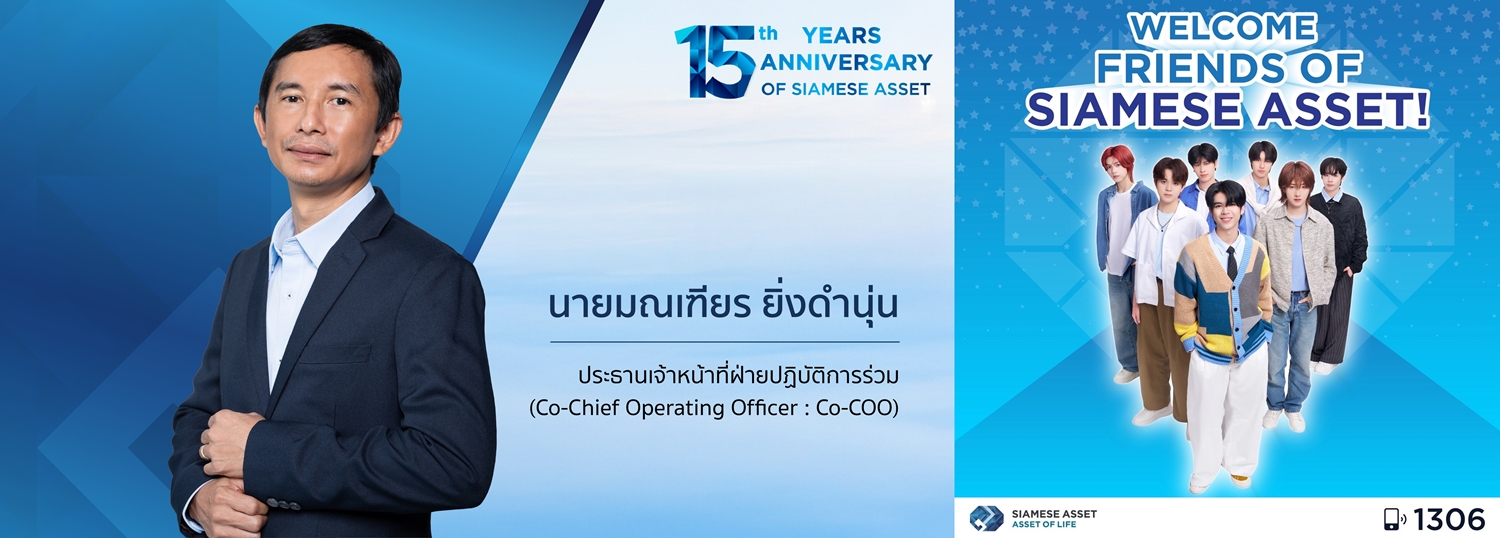 15th YEARS ANNIVERSARY OF SIAMESE ASSET

นายมณเฑียร ยิ่งดำนุ่น

ประธานเจ้าหน้าที่ฝ่ายปฏิบัติการร่วม
(Co-Chief Operating Officer : Co-COO)

WELCOME FRIENDS OF SIAMESE ASSET!

SIAMESE ASSET
ASSET OF LIFE

1306